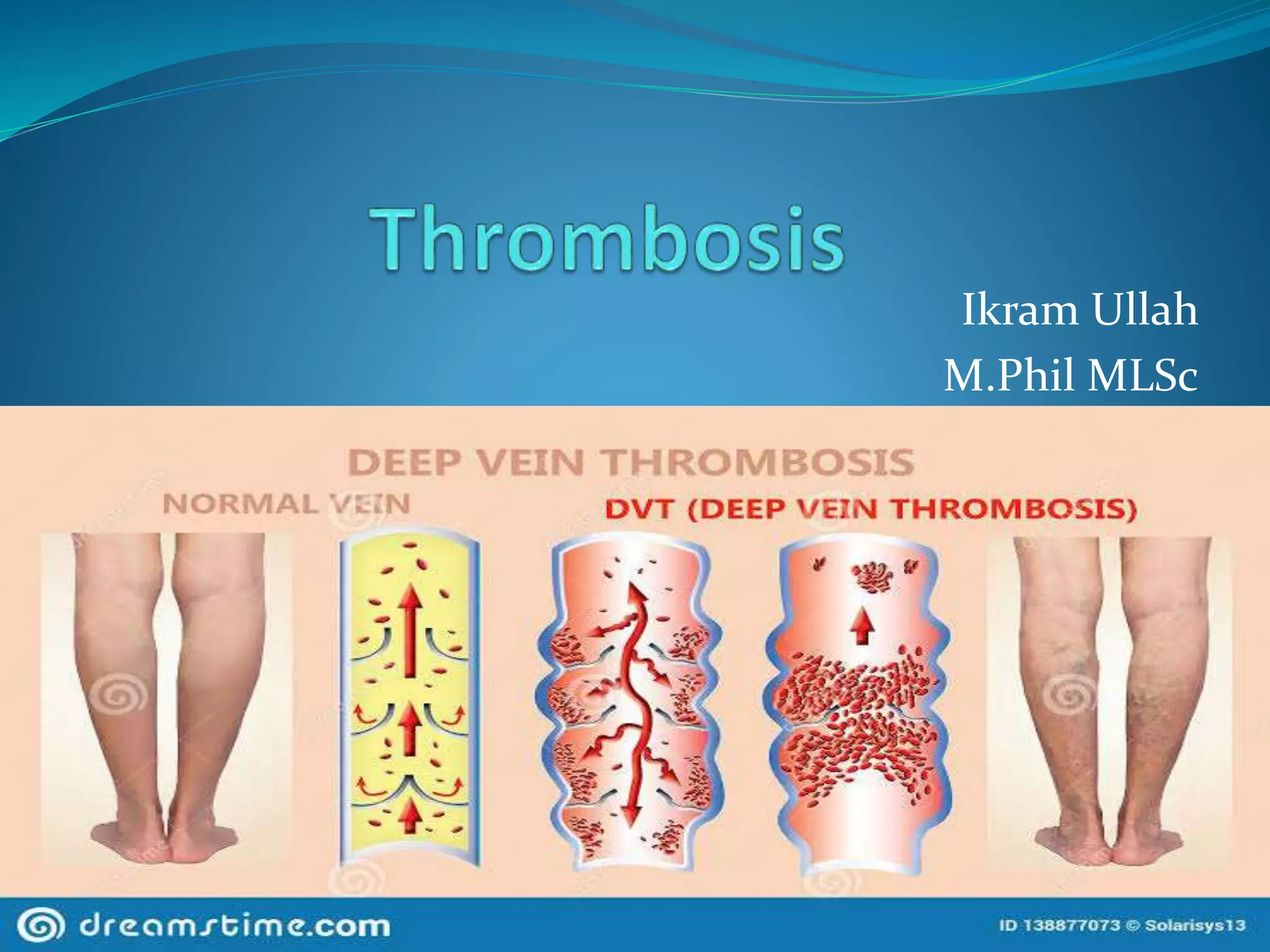 Thrombosis

Ikram Ullah
M.Phil MLSc

DEEP VEIN THROMBOSIS

NORMAL VEIN

DVT (DEEP VEIN THROMBOSIS)

dreamstime.com

ID 138877073 © Solarisys13